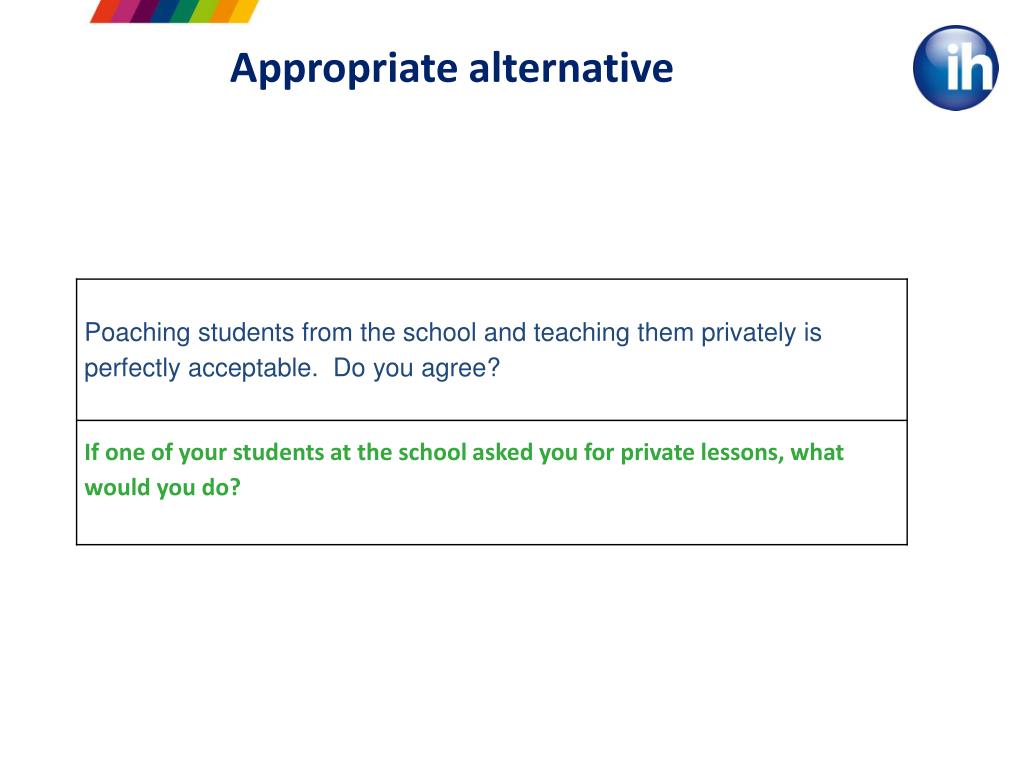 Appropriate alternative

ih

| Poaching students from the school and teaching them privately is perfectly acceptable. Do you agree? |
|---|
| If one of your students at the school asked you for private lessons, what would you do? |